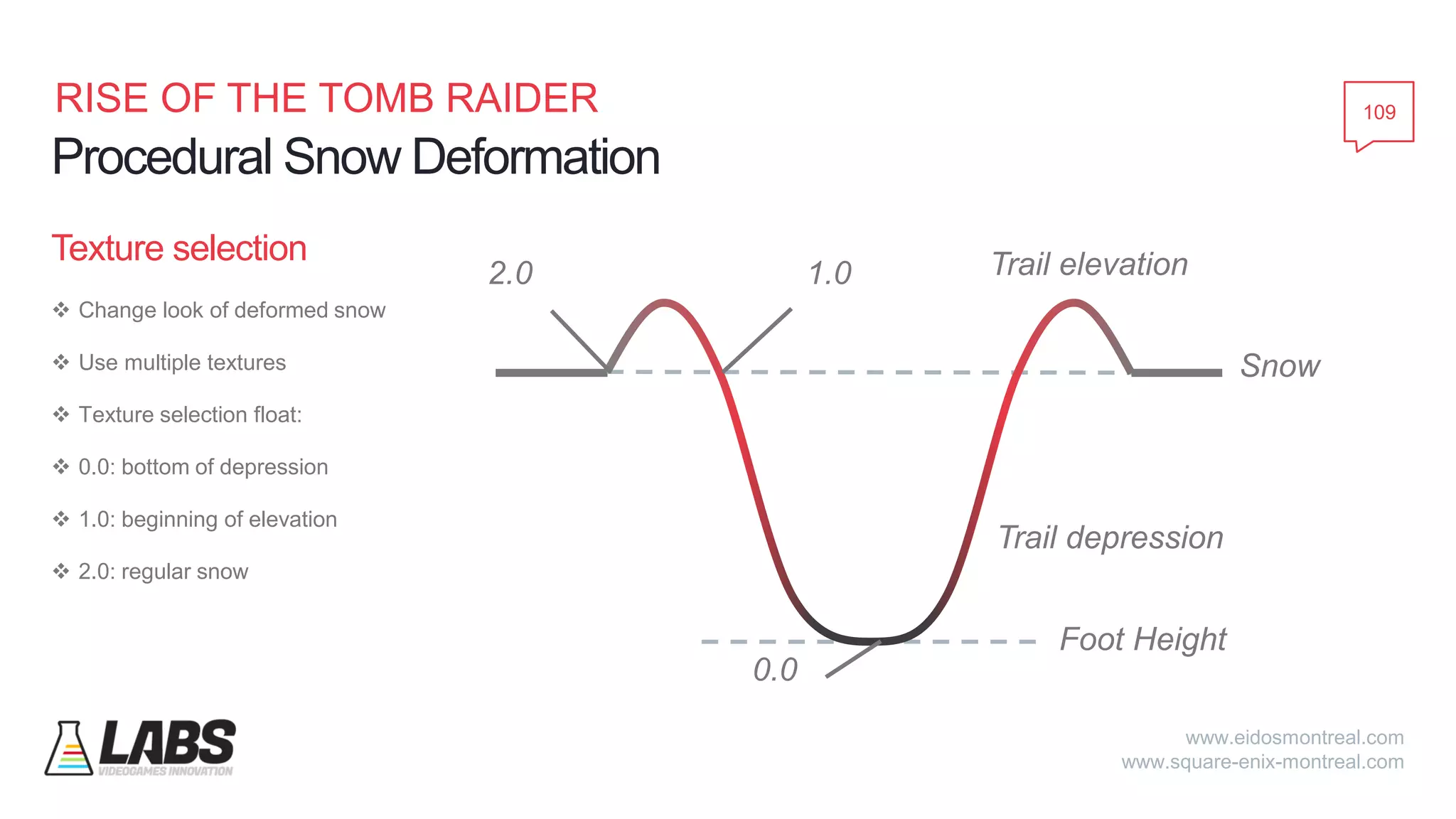 RISE OF THE TOMB RAIDER
Procedural Snow Deformation

109

Texture selection

❖ Change look of deformed snow
❖ Use multiple textures
❖ Texture selection float:
❖ 0.0: bottom of depression
❖ 1.0: beginning of elevation
❖ 2.0: regular snow

2.0
1.0
Trail elevation
Snow
Trail depression
Foot Height
0.0

LABS
VIDEOGAMES INNOVATION

www.eidosmontreal.com
www.square-enix-montreal.com